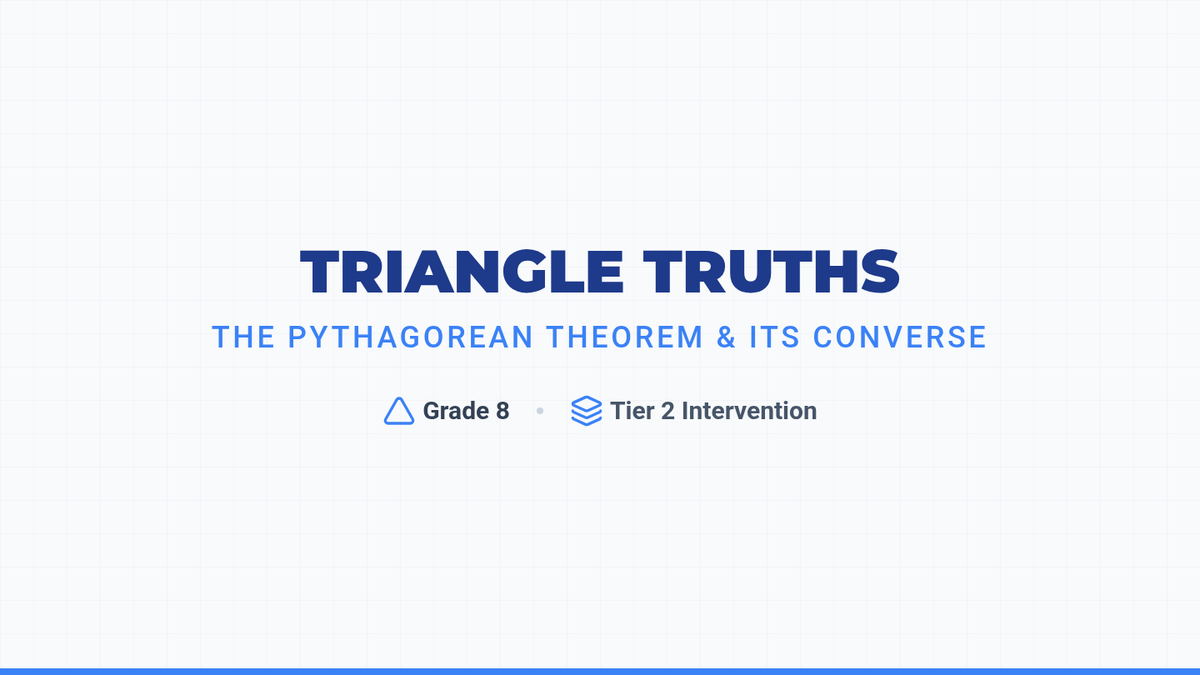 TRIANGLE TRUTHS

THE PYTHAGOREAN THEOREM & ITS CONVERSE

Grade 8 • Tier 2 Intervention